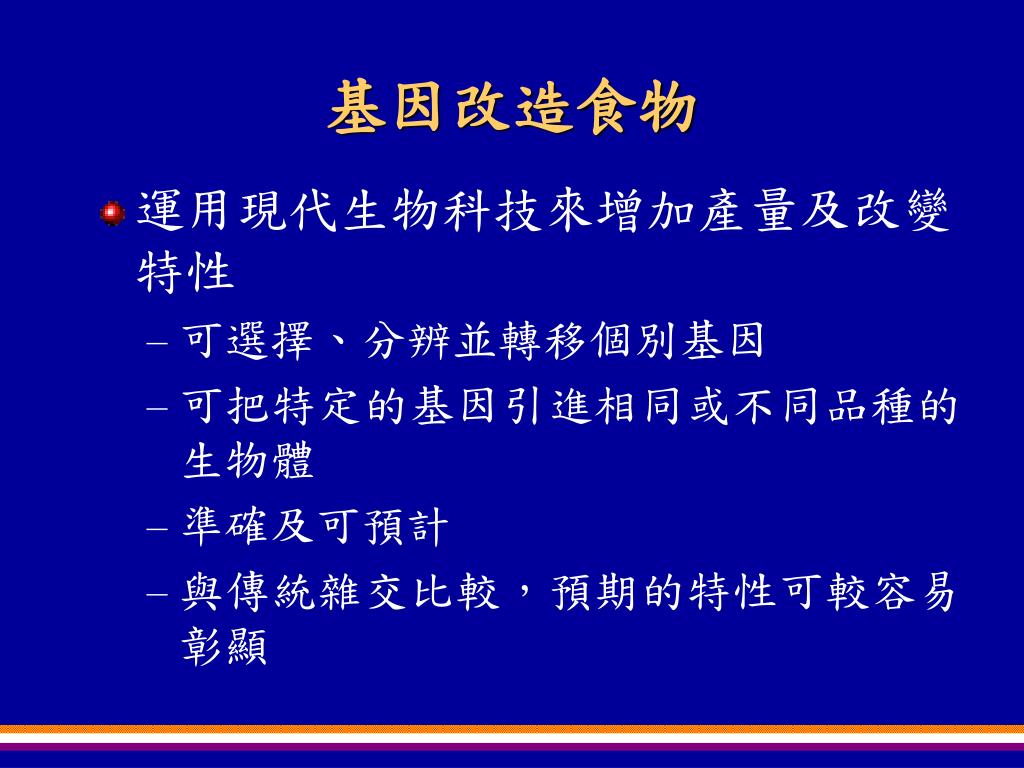 基因改造食物

運用現代生物科技來增加產量及改變特性

– 可選擇、分辨並轉移個別基因

– 可把特定的基因引進相同或不同品種的生物體

– 準確及可預計

– 與傳統雜交比較，預期的特性可較容易彰顯